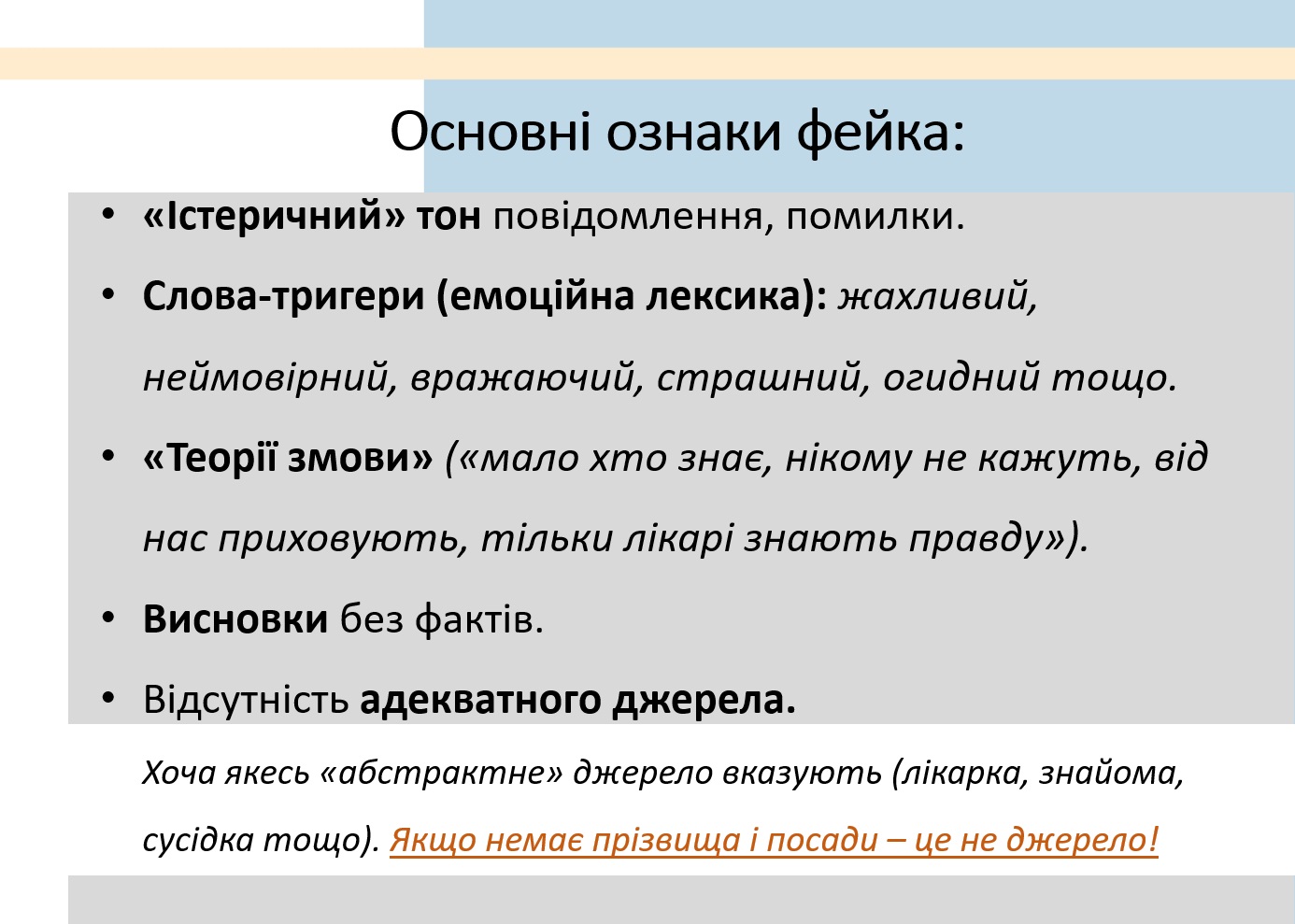 Основні ознаки фейка:

• «Істеричний» тон повідомлення, помилки.

• Слова-тригери (емоційна лексика): жахливий, неймовірний, вражаючий, страшний, огидний тощо.

• «Теорії змови» («мало хто знає, нікому не кажуть, від нас приховують, тільки лікарі знають правду»).

• Висновки без фактів.

• Відсутність адекватного джерела.

Хоча якесь «абстрактне» джерело вказують (лікарка, знайома, сусідка тощо). Якщо немає прізвища і посади – це не джерело!